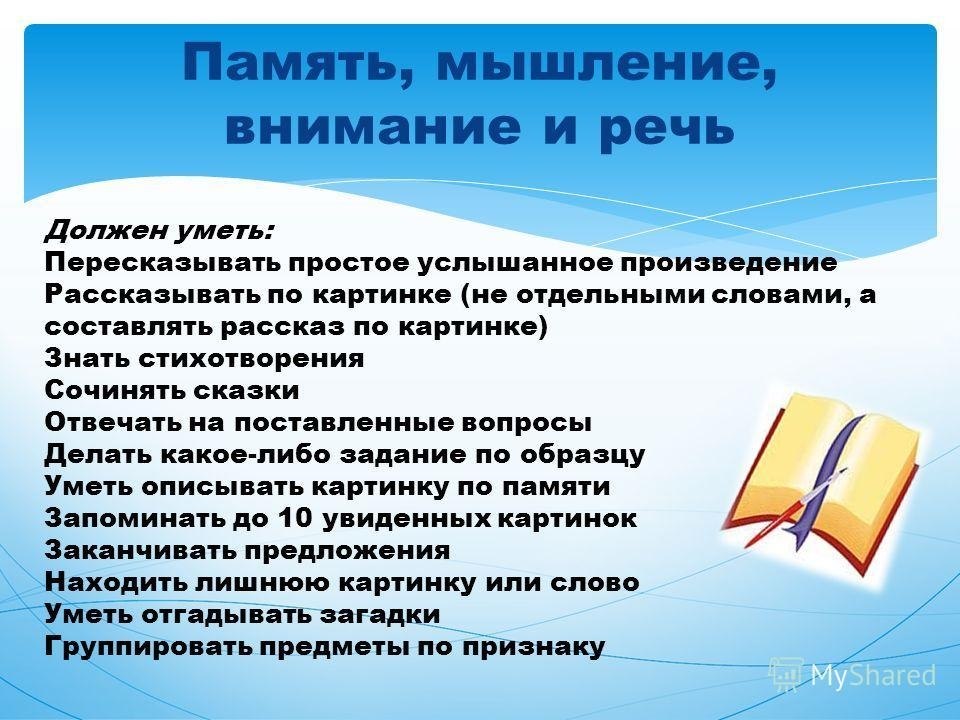 Память, мышление, внимание и речь

Должен уметь:
Пересказывать простое услышанное произведение
Рассказывать по картинке (не отдельными словами, а составлять рассказ по картинке)
Знать стихотворения
Сочинять сказки
Отвечать на поставленные вопросы
Делать какое-либо задание по образцу
Уметь описывать картинку по памяти
Запоминать до 10 увиденных картинок
Заканчивать предложения
Находить лишнюю картинку или слово
Уметь отгадывать загадки
Группировать предметы по признаку

MyShared